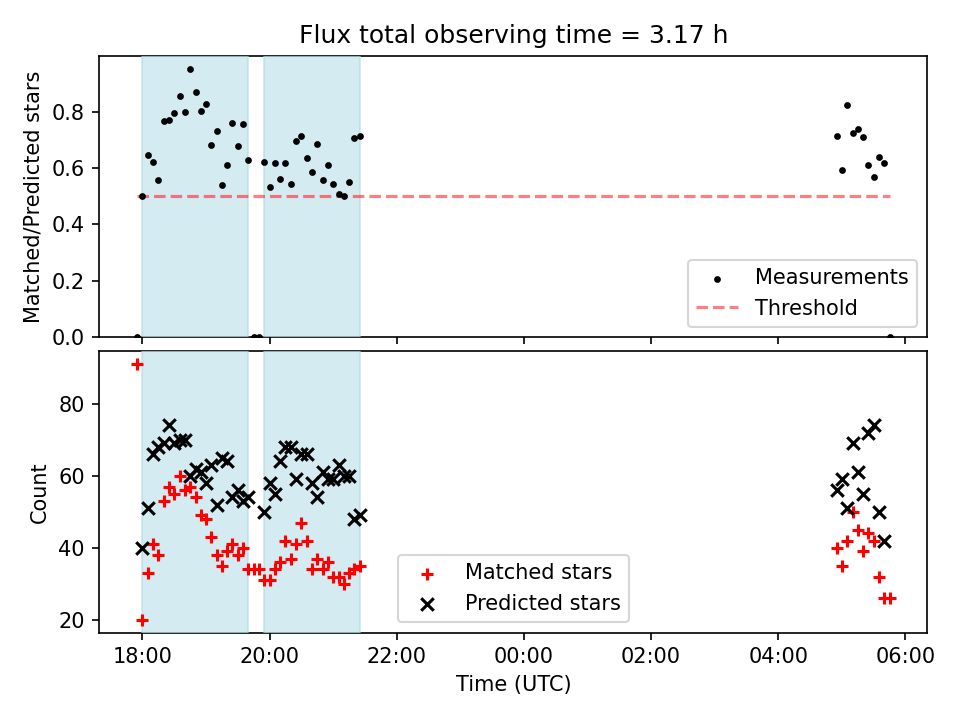 Flux total observing time = 3.17 h

Matched/Predicted stars

0.8
0.6
0.4
0.2
0.0

Measurements
Threshold

Count

80
60
40
20

Matched stars
Predicted stars

18:00 20:00 22:00 00:00 02:00 04:00 06:00

Time (UTC)